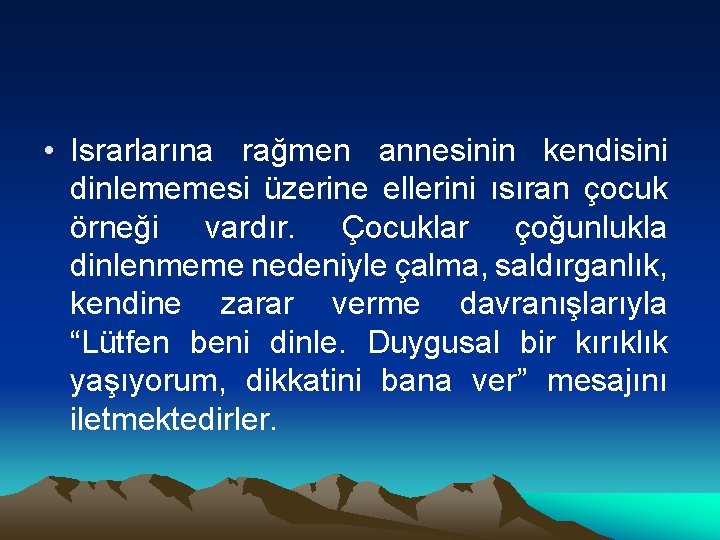 • Israrlarına rağmen annesinin kendisini dinlememesi üzerine ellerini ısıran çocuk örneği vardır. Çocuklar çoğunlukla dinlenmeme nedeniyle çalma, saldırganlık, kendine zarar verme davranışlarıyla “Lütfen beni dinle. Duygusal bir kırıklık yaşıyorum, dikkatini bana ver” mesajını iletmektedirler.